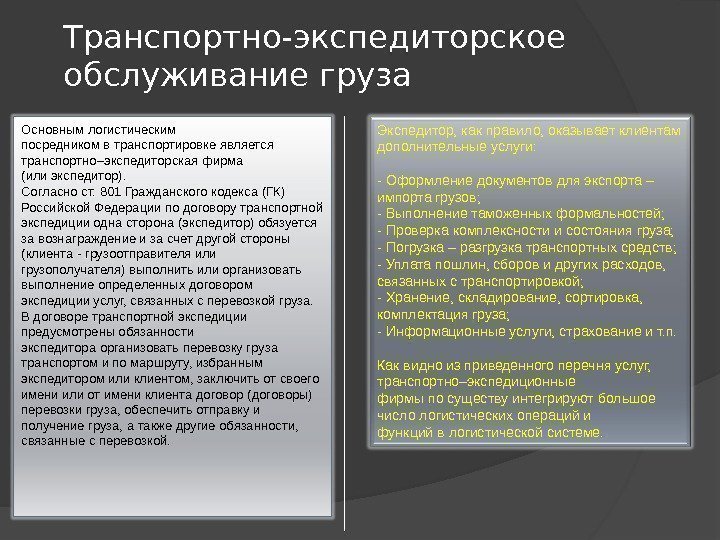 Транспортно-экспедиторское обслуживание груза

Основным логистическим посредником в транспортировке является транспортно–экспедиторская фирма (или экспедитор).
Согласно ст. 801 Гражданского кодекса (ГК) Российской Федерации по договору транспортной экспедиции одна сторона (экспедитор) обязуется за вознаграждение и за счет другой стороны (клиента - грузоотправителя или грузополучателя) выполнить или организовать выполнение определенных договором экспедиции услуг, связанных с перевозкой груза.
В договоре транспортной экспедиции предусмотрены обязанности экспедитора организовать перевозку груза транспортом и по маршруту, избранным экспедитором или клиентом, заключить от своего имени или от имени клиента договор (договоры) перевозки груза, обеспечить отправку и получение груза, а также другие обязанности, связанные с перевозкой.

Экспедитор, как правило, оказывает клиентам дополнительные услуги:

- Оформление документов для экспорта – импорта грузов;
- Выполнение таможенных формальностей;
- Проверка комплексности и состояния груза;
- Погрузка – разгрузка транспортных средств;
- Уплата пошлин, сборов и других расходов, связанных с транспортировкой;
- Хранение, складирование, сортировка, комплектация груза;
- Информационные услуги, страхование и т.п.

Как видно из приведенного перечня услуг, транспортно–экспедиционные фирмы по существу интегрируют большое число логистических операций и функций в логистической системе.